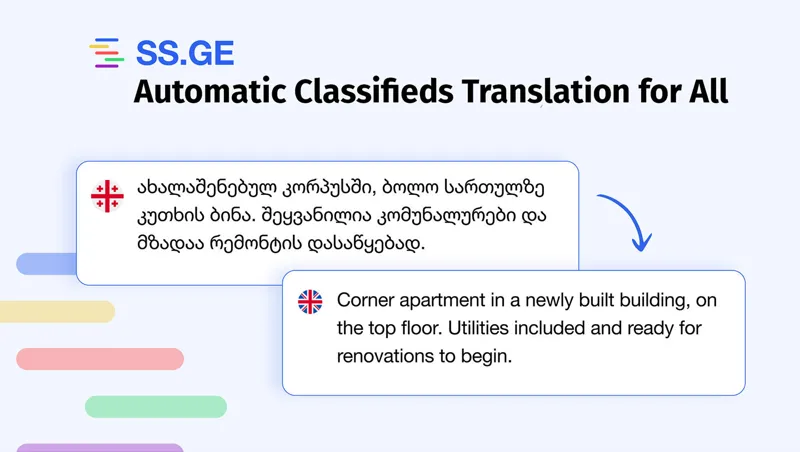 SS.GE

Automatic Classifieds Translation for All

ახალაშენებულ კორპუსში, ბოლო სართულზე კუთხის ბინა. შეყვანილია კომუნალურები და მზადაა რემონტის დასაწყებად.

Corner apartment in a newly built building, on the top floor. Utilities included and ready for renovations to begin.